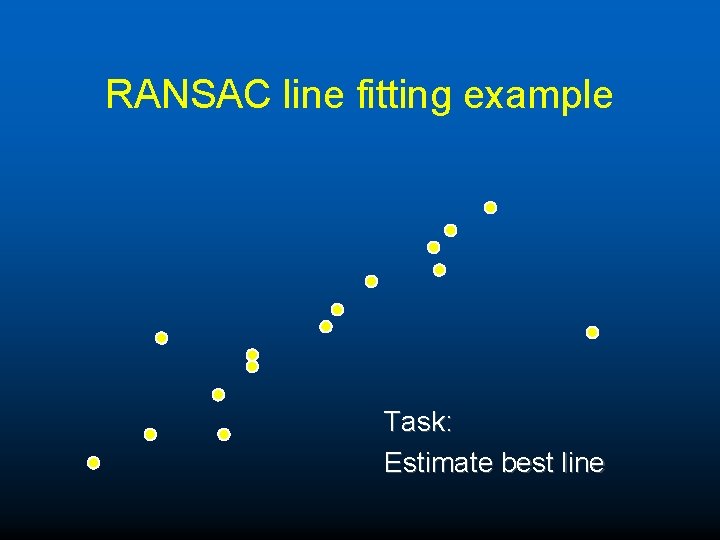 RANSAC line fitting example

Task:
Estimate best line